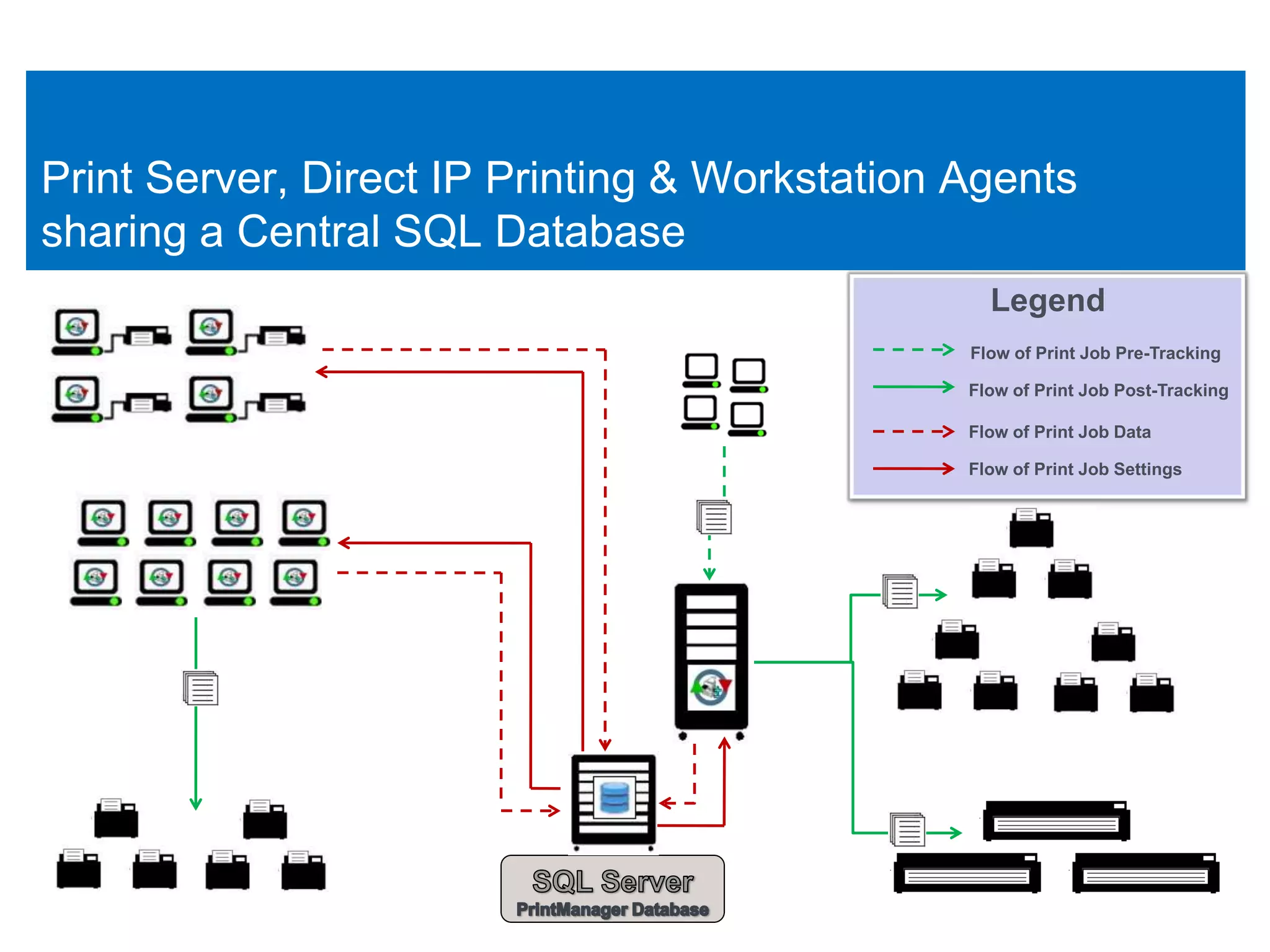 Print Server, Direct IP Printing & Workstation Agents sharing a Central SQL Database

Legend

Flow of Print Job Pre-Tracking

Flow of Print Job Post-Tracking

Flow of Print Job Data

Flow of Print Job Settings

SQL Server
PrintManager Database